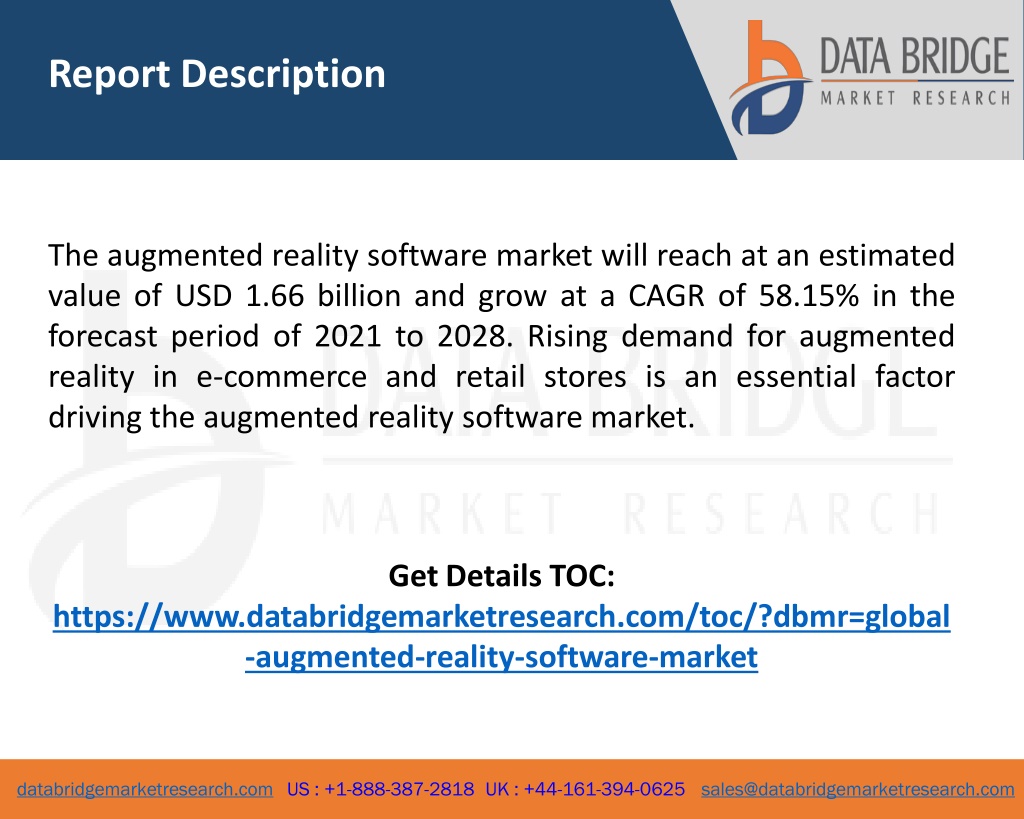 Report Description

DATA BRIDGE
MARKET RESEARCH

The augmented reality software market will reach at an estimated value of USD 1.66 billion and grow at a CAGR of 58.15% in the forecast period of 2021 to 2028. Rising demand for augmented reality in e-commerce and retail stores is an essential factor driving the augmented reality software market.

DATA BRIDGE
MARKET RESEARCH

Get Details TOC:
https://www.databridgemarketresearch.com/toc/?dbmr=global-augmented-reality-software-market

databridgemarketresearch.com US : +1-888-387-2818 UK : +44-161-394-0625 sales@databridgemarketresearch.com